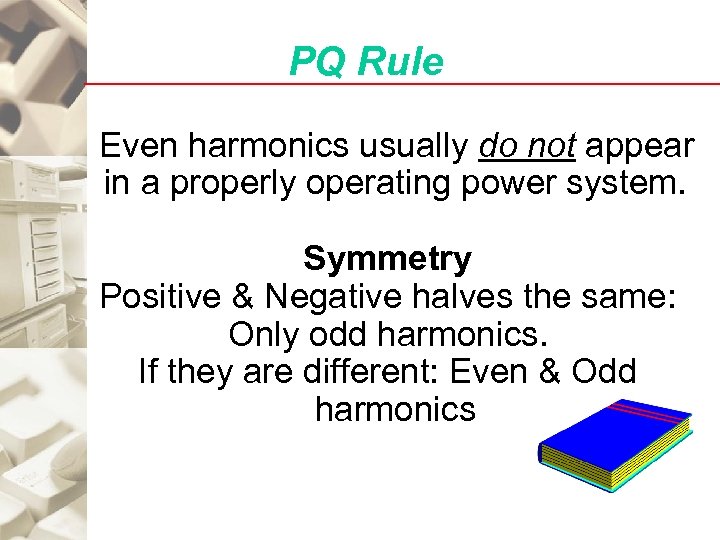 PQ Rule

Even harmonics usually do not appear in a properly operating power system.

Symmetry
Positive & Negative halves the same: Only odd harmonics.
If they are different: Even & Odd harmonics